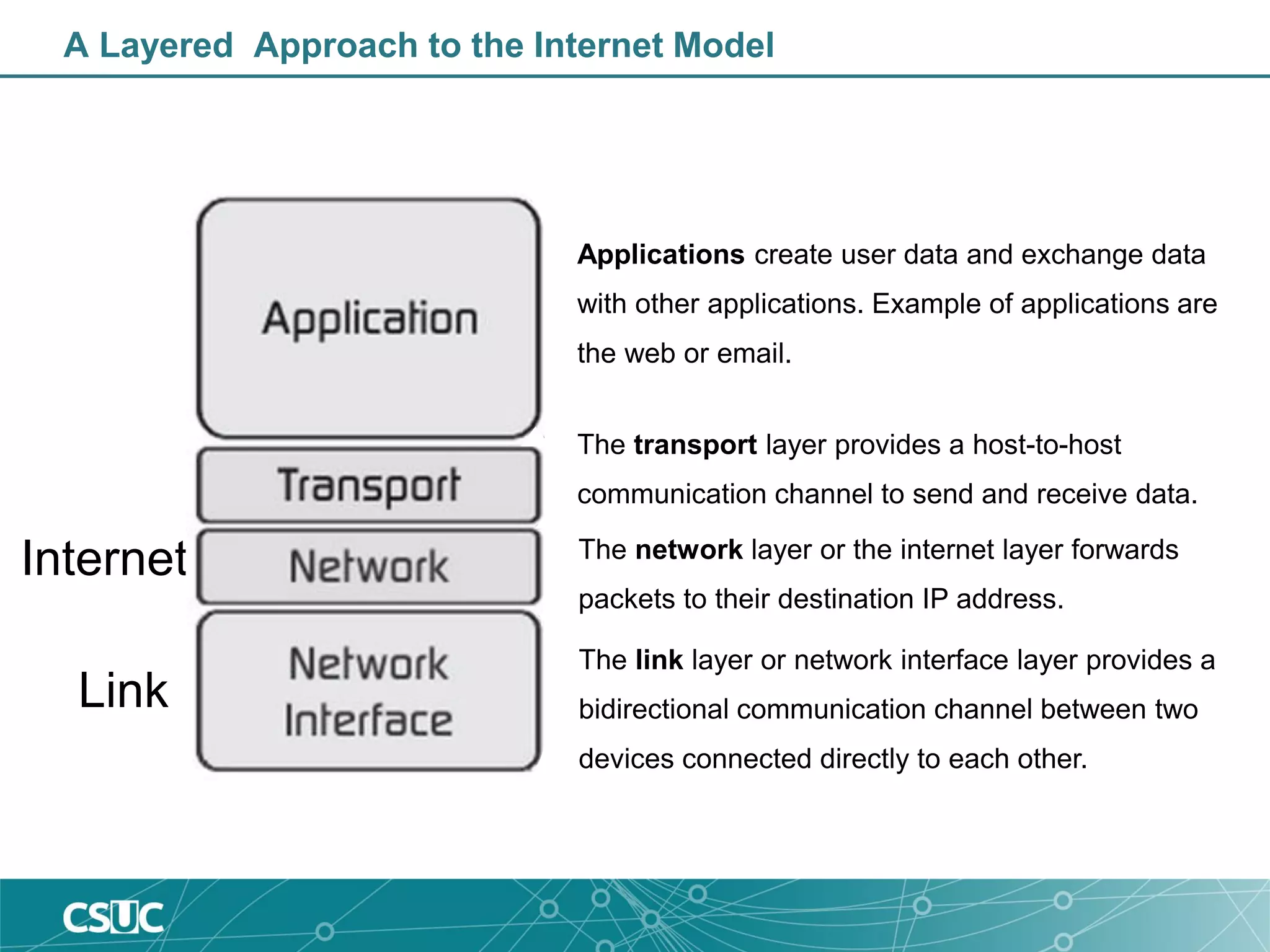 A Layered  Approach to the Internet Model

Application

Transport

Internet

Network

Link

Network Interface

Applications create user data and exchange data with other applications. Example of applications are the web or email.

The transport layer provides a host-to-host communication channel to send and receive data.

The network layer or the internet layer forwards packets to their destination IP address.

The link layer or network interface layer provides a bidirectional communication channel between two devices connected directly to each other.

CSUC